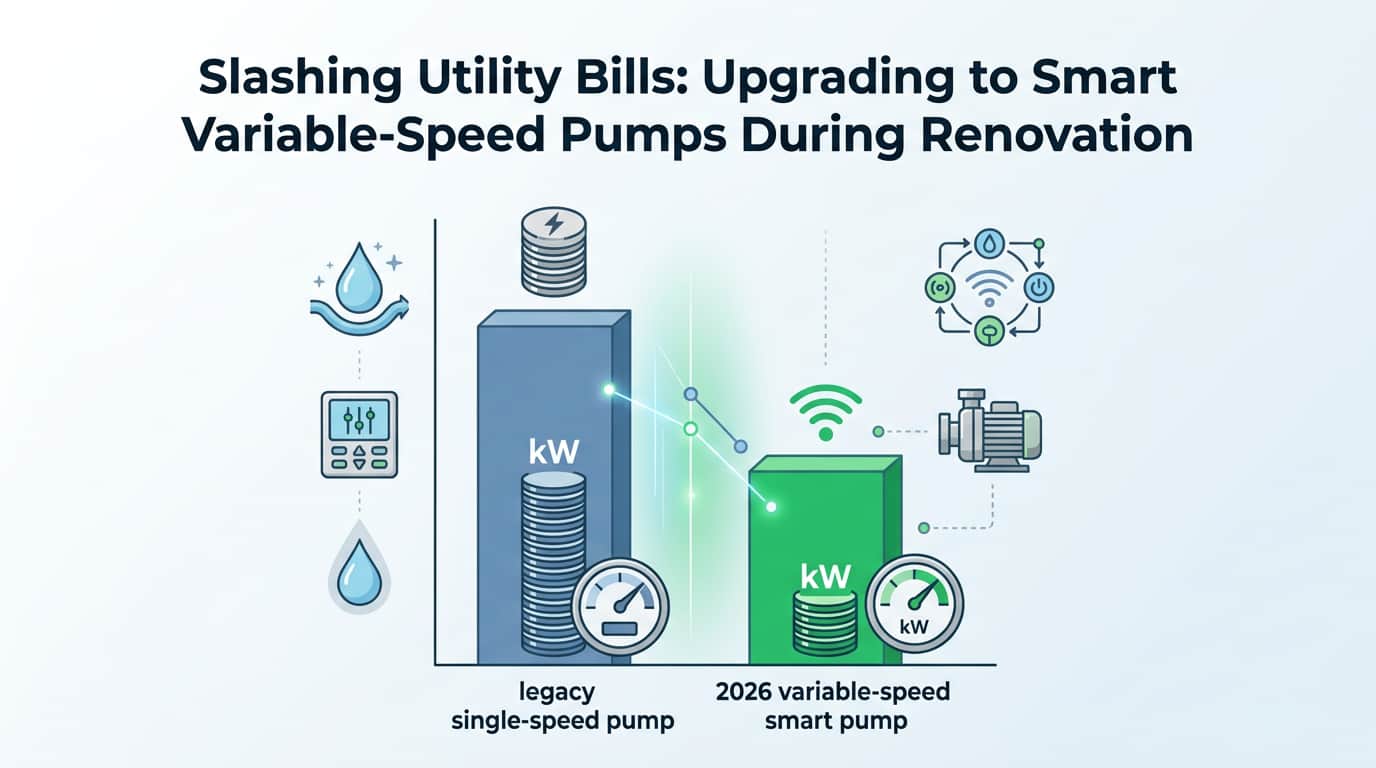 Slashing Utility Bills: Upgrading to Smart Variable-Speed Pumps During Renovation

kW

kW

kW

legacy single-speed pump

2026 variable-speed smart pump